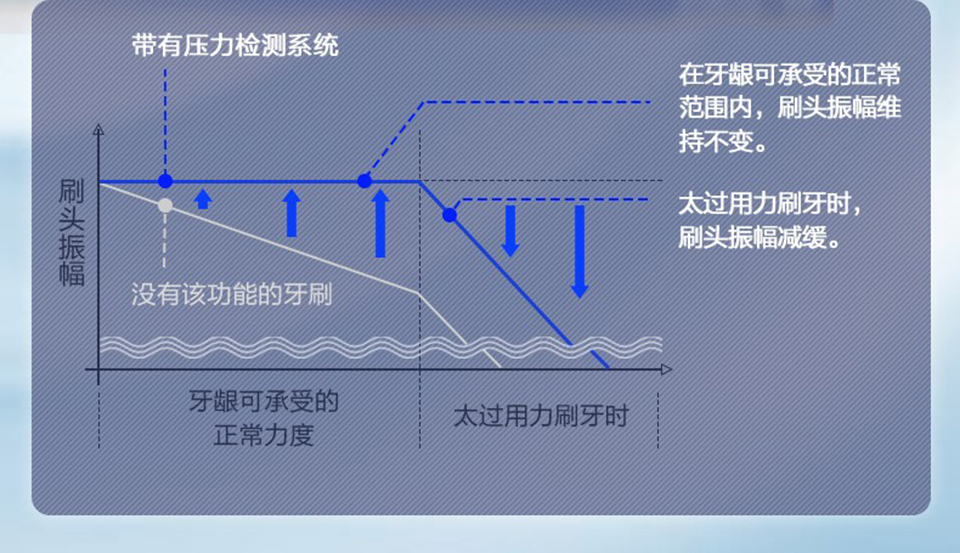 带有压力检测系统

在牙龈可承受的正常范围内，刷头振幅维持不变。

太过用力刷牙时，刷头振幅减缓。

刷头振幅

没有该功能的牙刷

牙龈可承受的正常力度

太过用力刷牙时